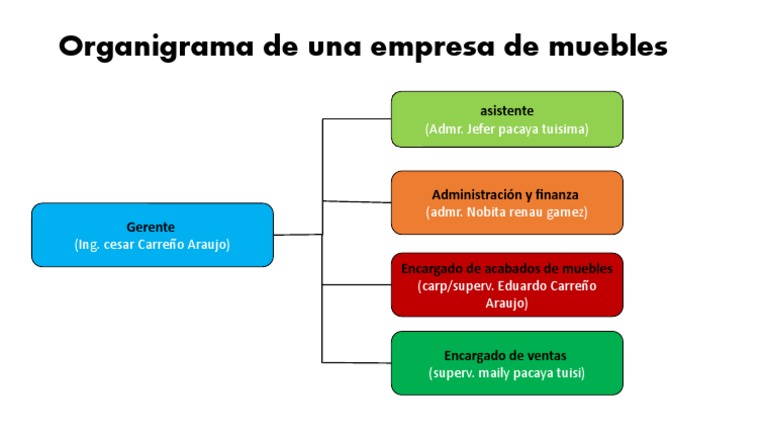 Organigrama de una empresa de muebles

Gerente
(Ing. cesar Carreño Araujo)

asistente
(Admr. Jefer pacaya tuisima)

Administración y finanza
(admr. Nobita renau gamez)

Encargado de acabados de muebles
(carp/superv. Eduardo Carreño Araujo)

Encargado de ventas
(superv. maily pacaya tuisi)